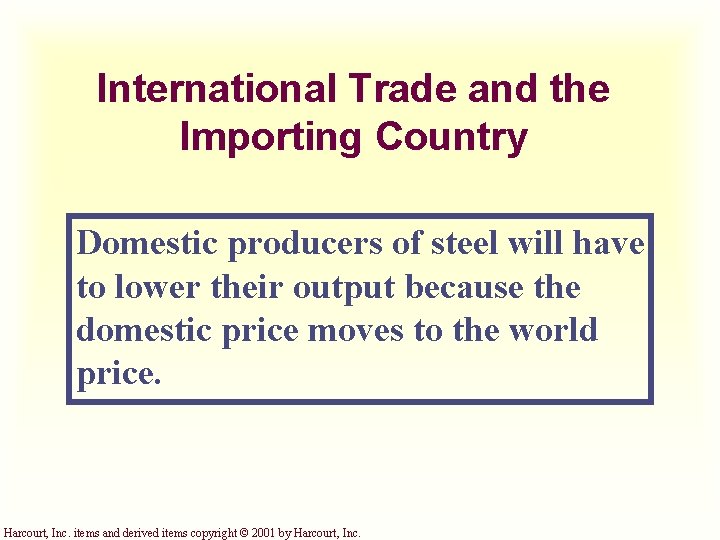 International Trade and the Importing Country

Domestic producers of steel will have to lower their output because the domestic price moves to the world price.

Harcourt, Inc. items and derived items copyright © 2001 by Harcourt, Inc.